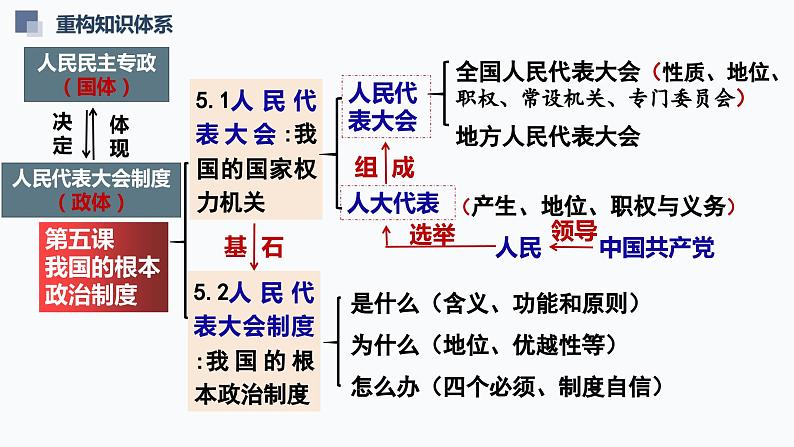 重构知识体系

人民民主专政（国体）

决定

体现

人民代表大会制度（政体）

第五课 我国的根本政治制度

5.1人民代表大会:我国的国家权力机关

基石

5.2人民代表大会制度:我国的根本政治制度

人民代表大会

组成

人大代表

全国人民代表大会（性质、地位、职权、常设机关、专门委员会）

地方人民代表大会

（产生、地位、职权与义务）

选举

人民

领导

中国共产党

是什么（含义、功能和原则）

为什么（地位、优越性等）

怎么办（四个必须、制度自信）